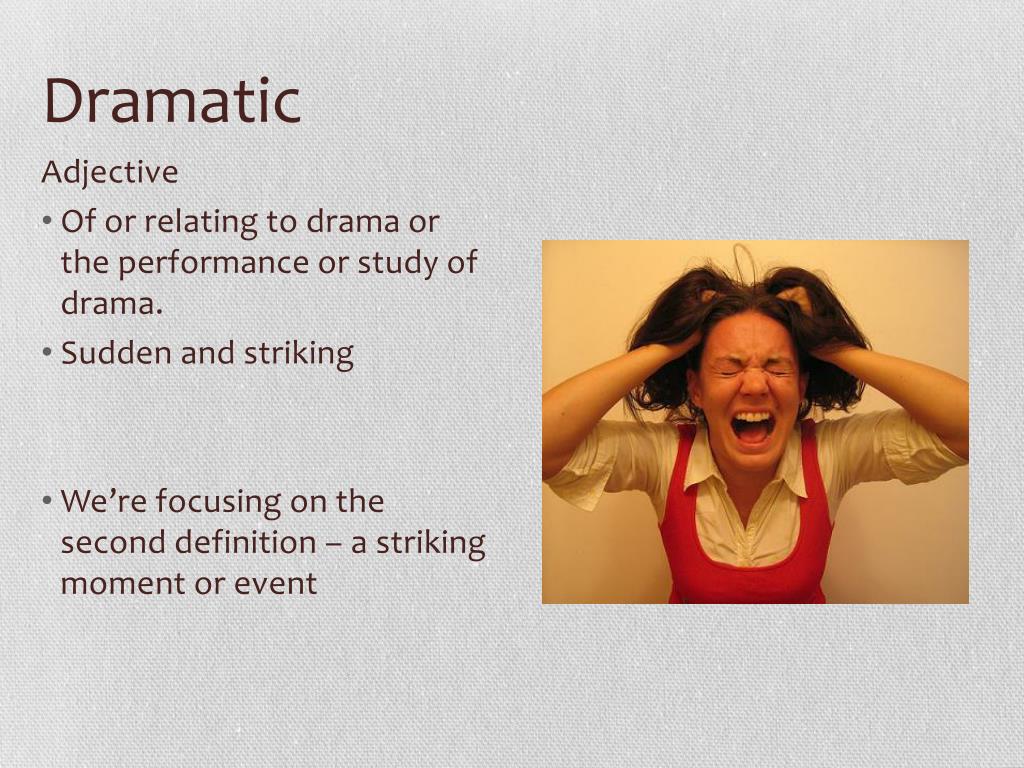 Dramatic

Adjective

• Of or relating to drama or the performance or study of drama.
• Sudden and striking

• We're focusing on the second definition – a striking moment or event